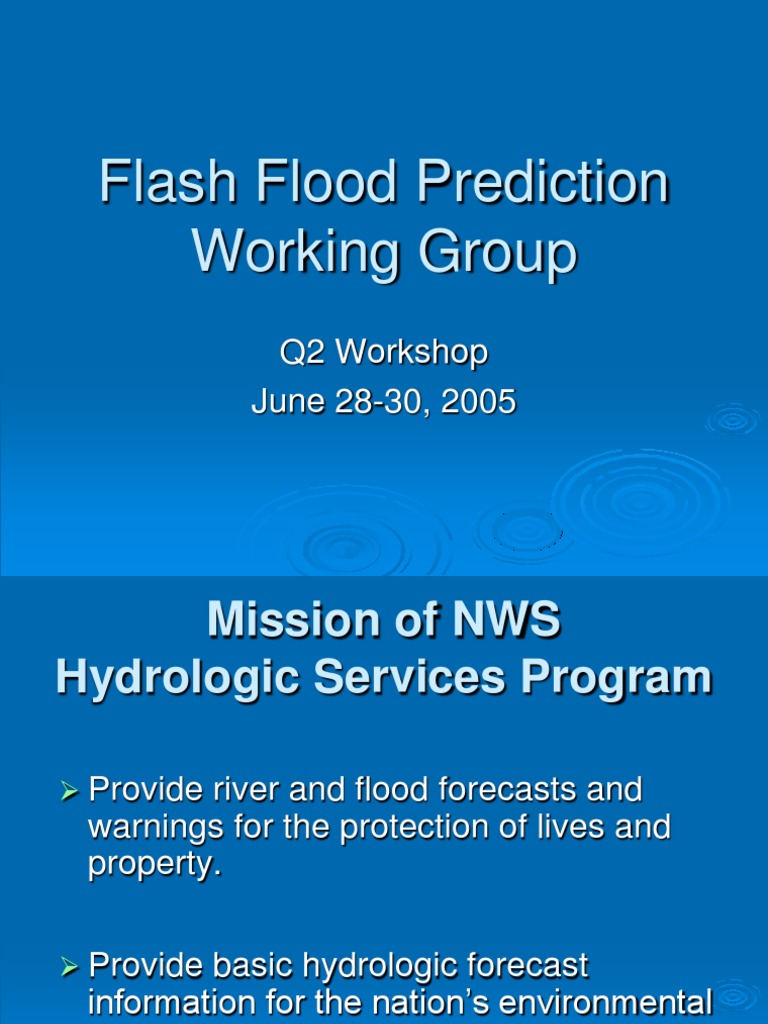 Flash Flood Prediction Working Group

Q2 Workshop
June 28-30, 2005

Mission of NWS Hydrologic Services Program

➢ Provide river and flood forecasts and warnings for the protection of lives and property.

➢ Provide basic hydrologic forecast information for the nation's environmental